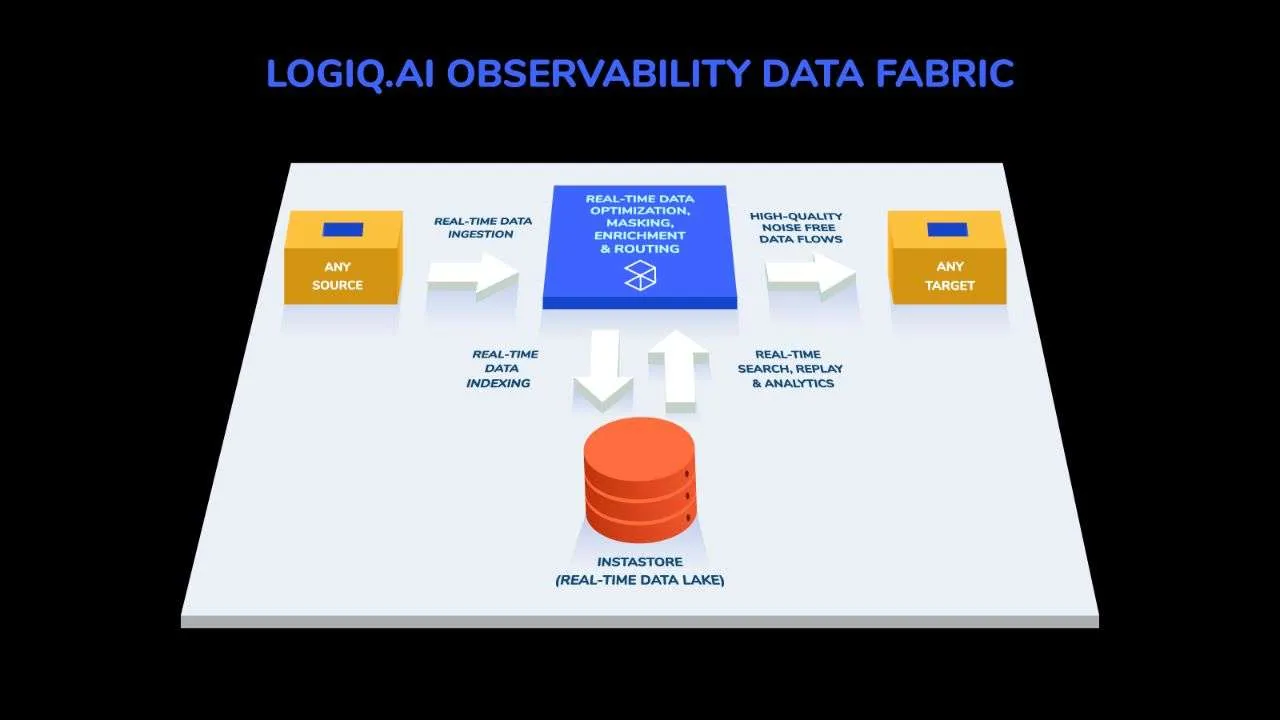 LOGIQ.AI OBSERVABILITY DATA FABRIC

ANY SOURCE

REAL-TIME DATA INGESTION

REAL-TIME DATA OPTIMIZATION, MASKING, ENRICHMENT & ROUTING

HIGH-QUALITY NOISE FREE DATA FLOWS

ANY TARGET

REAL-TIME DATA INDEXING

REAL-TIME SEARCH, REPLAY & ANALYTICS

INSTASTORE (REAL-TIME DATA LAKE)